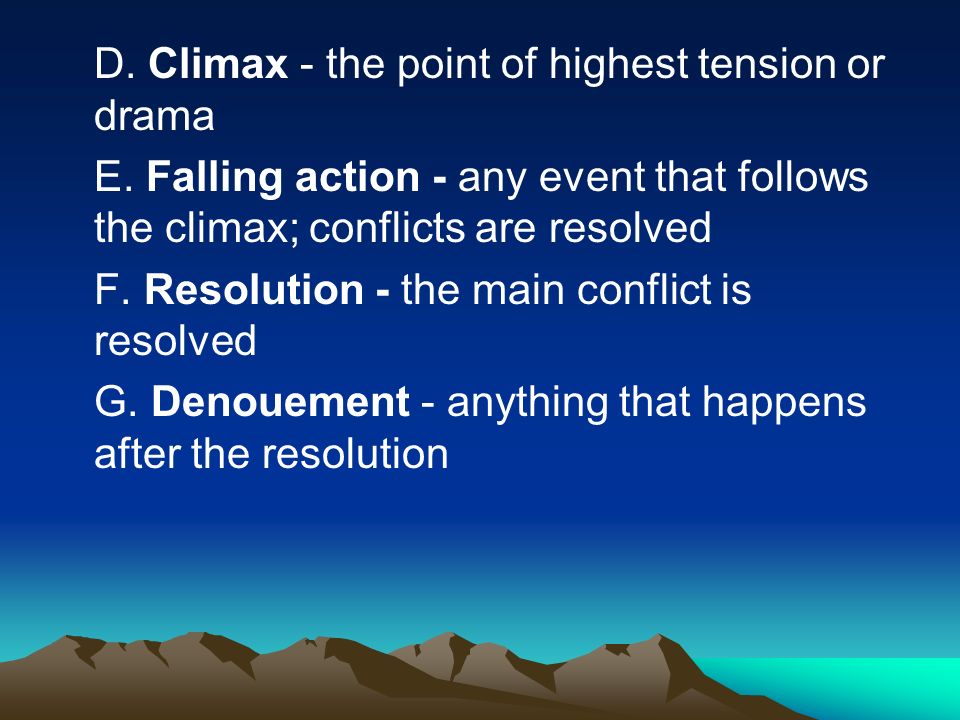 D. Climax - the point of highest tension or drama

E. Falling action - any event that follows the climax; conflicts are resolved

F. Resolution - the main conflict is resolved

G. Denouement - anything that happens after the resolution